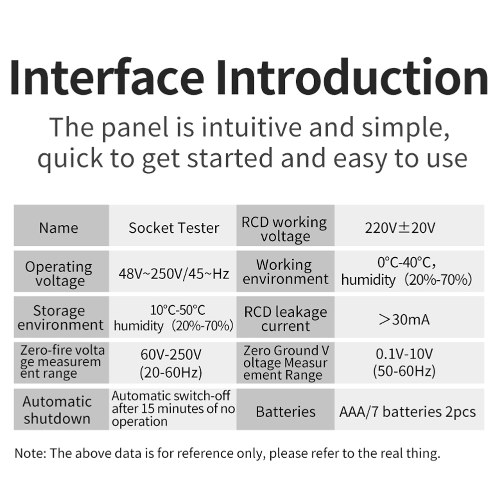 Interface Introduction

The panel is intuitive and simple, quick to get started and easy to use

| Name | Socket Tester | RCD working voltage | 220V±20V |
|---|---|---|---|
| Operating voltage | 48V~250V/45~Hz | Working environment | 0°C-40°C, humidity（20%-70%） |
| Storage environment | 10°C-50°C humidity（20%-70%） | RCD leakage current | ＞30mA |
| Zero-fire voltage measurement range | 60V-250V (20-60Hz) | Zero Ground Voltage Measurement Range | 0.1V-10V (50-60Hz) |
| Automatic shutdown | Automatic switch-off after 15 minutes of no operation | Batteries | AAA/7 batteries 2pcs |

Note: The above data is for reference only, please refer to the real thing.